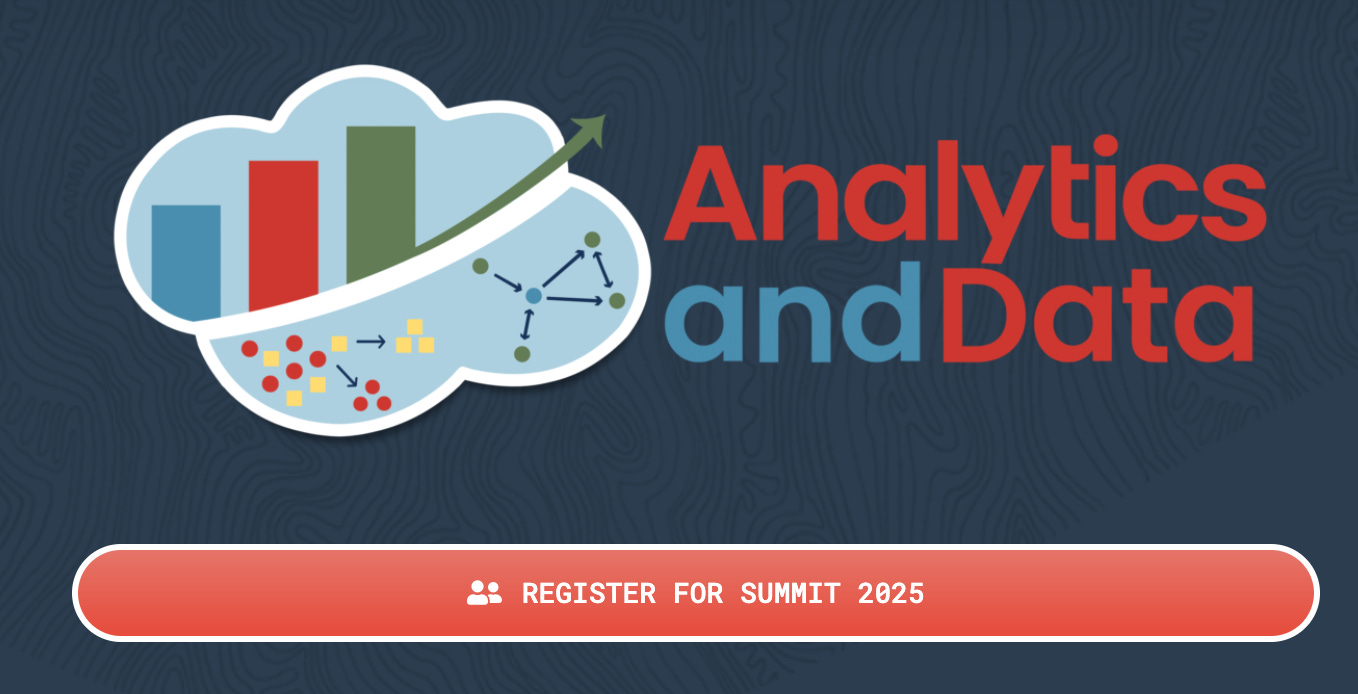 Analytics and Data

REGISTER FOR SUMMIT 2025